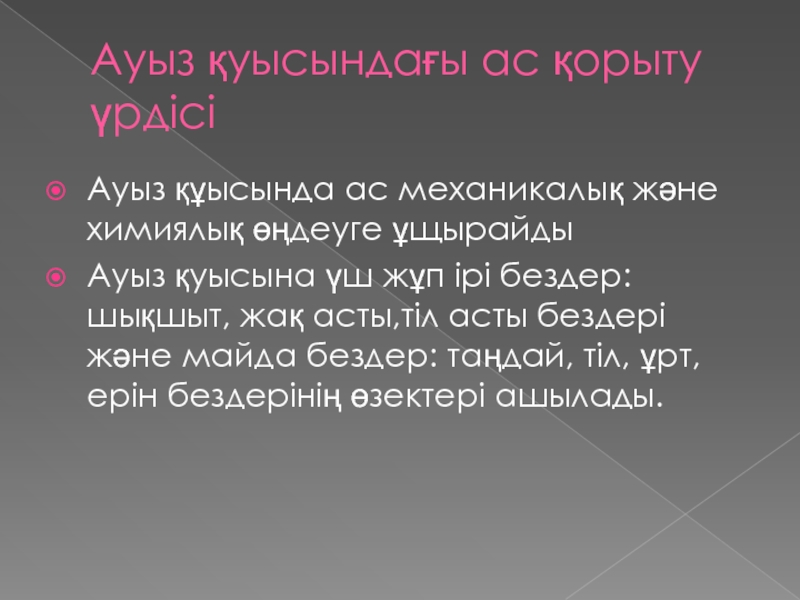 Ауыз қуысындағы ас қорыту үрдісі

Ауыз құысында ас механикалық және химиялық өңдеуге ұщырайды

Ауыз қуысына үш жұп ірі бездер: шықшыт, жақ асты,тіл асты бездері және майда бездер: таңдай, тіл, ұрт, ерін бездерінің өзектері ашылады.